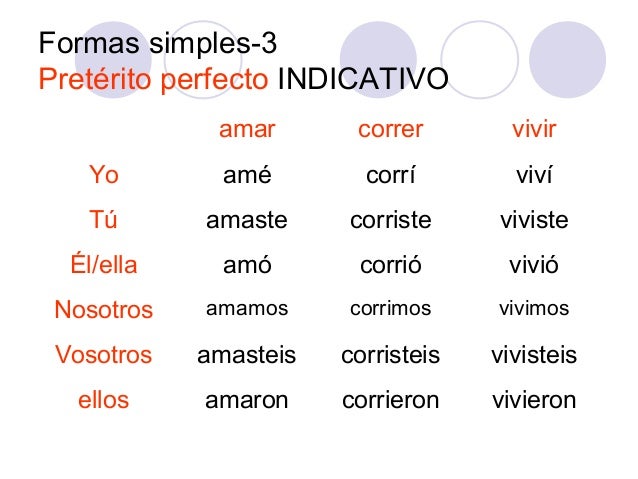 Formas simples-3
Pretérito perfecto INDICATIVO

| | amar | correr | vivir |
|---|---|---|---|
| Yo | amé | corrí | viví |
| Tú | amaste | corriste | viviste |
| Él/ella | amó | corrió | vivió |
| Nosotros | amamos | corrimos | vivimos |
| Vosotros | amasteis | corristeis | vivisteis |
| ellos | amaron | corrieron | vivieron |